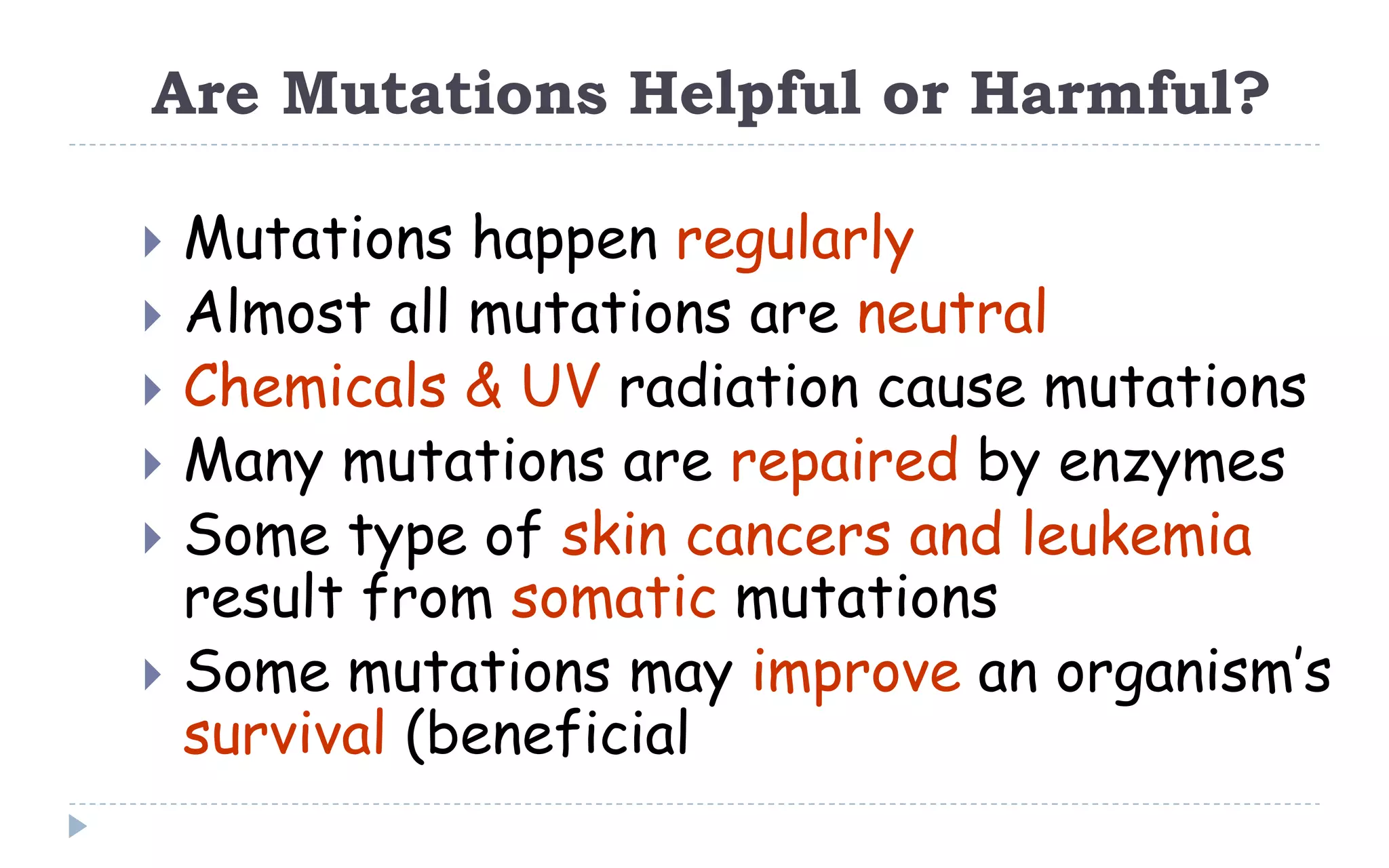 Are Mutations Helpful or Harmful?

Mutations happen regularly
Almost all mutations are neutral
Chemicals & UV radiation cause mutations
Many mutations are repaired by enzymes
Some type of skin cancers and leukemia result from somatic mutations
Some mutations may improve an organism's survival (beneficial